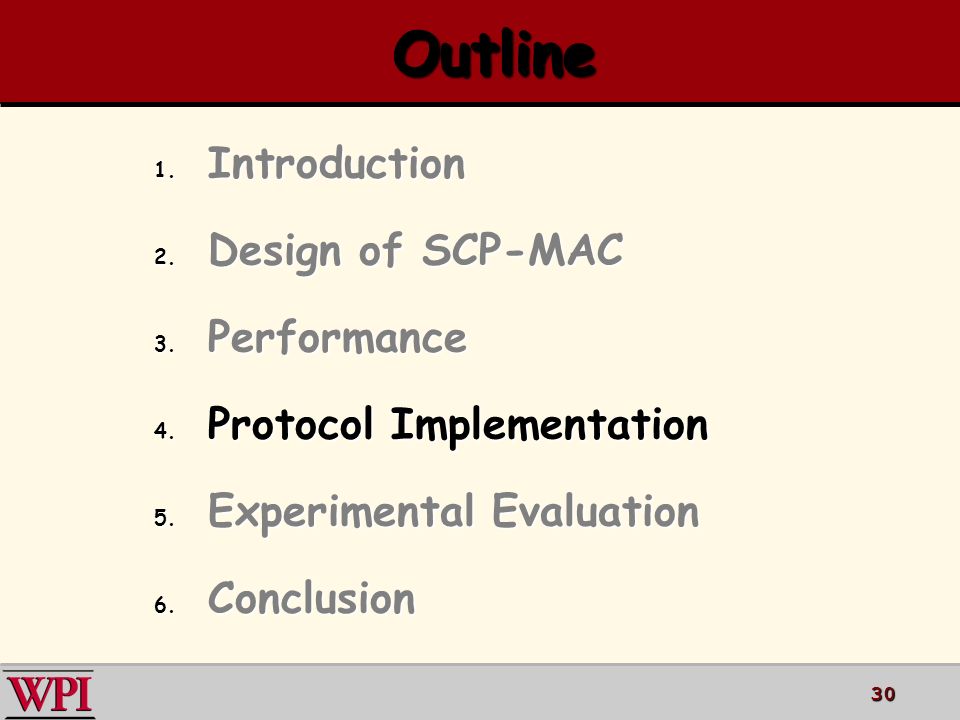 Outline

1. Introduction
2. Design of SCP-MAC
3. Performance
4. Protocol Implementation
5. Experimental Evaluation
6. Conclusion

WPI

30